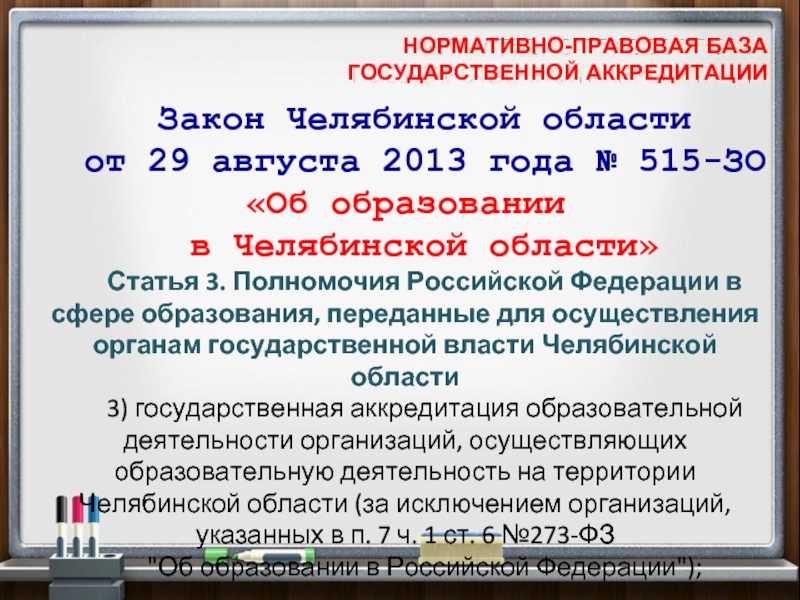 НОРМАТИВНО-ПРАВОВАЯ БАЗА ГОСУДАРСТВЕННОЙ АККРЕДИТАЦИИ

Закон Челябинской области от 29 августа 2013 года № 515-ЗО «Об образовании в Челябинской области»

Статья 3. Полномочия Российской Федерации в сфере образования, переданные для осуществления органам государственной власти Челябинской области

3) государственная аккредитация образовательной деятельности организаций, осуществляющих образовательную деятельность на территории Челябинской области (за исключением организаций, указанных в п. 7 ч. 1 ст. 6 №273-ФЗ "Об образовании в Российской Федерации");